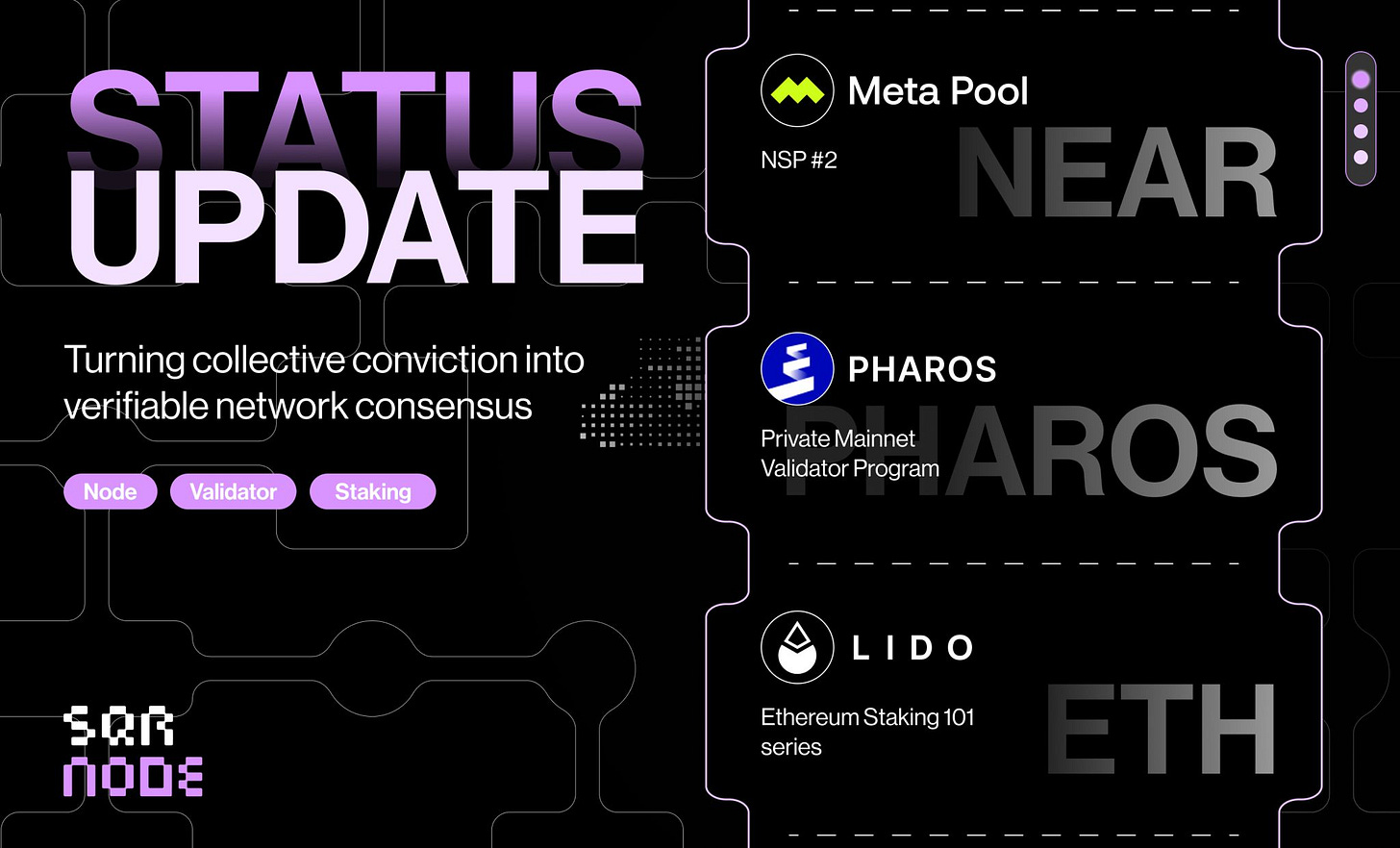 STATUS UPDATE

Turning collective conviction into verifiable network consensus

Node Validator Staking

SQR NODE

Meta Pool

NSP #2

NEAR

PHAROS

Private Mainnet Validator Program

PHAROS

LIDO

Ethereum Staking 101 series

ETH